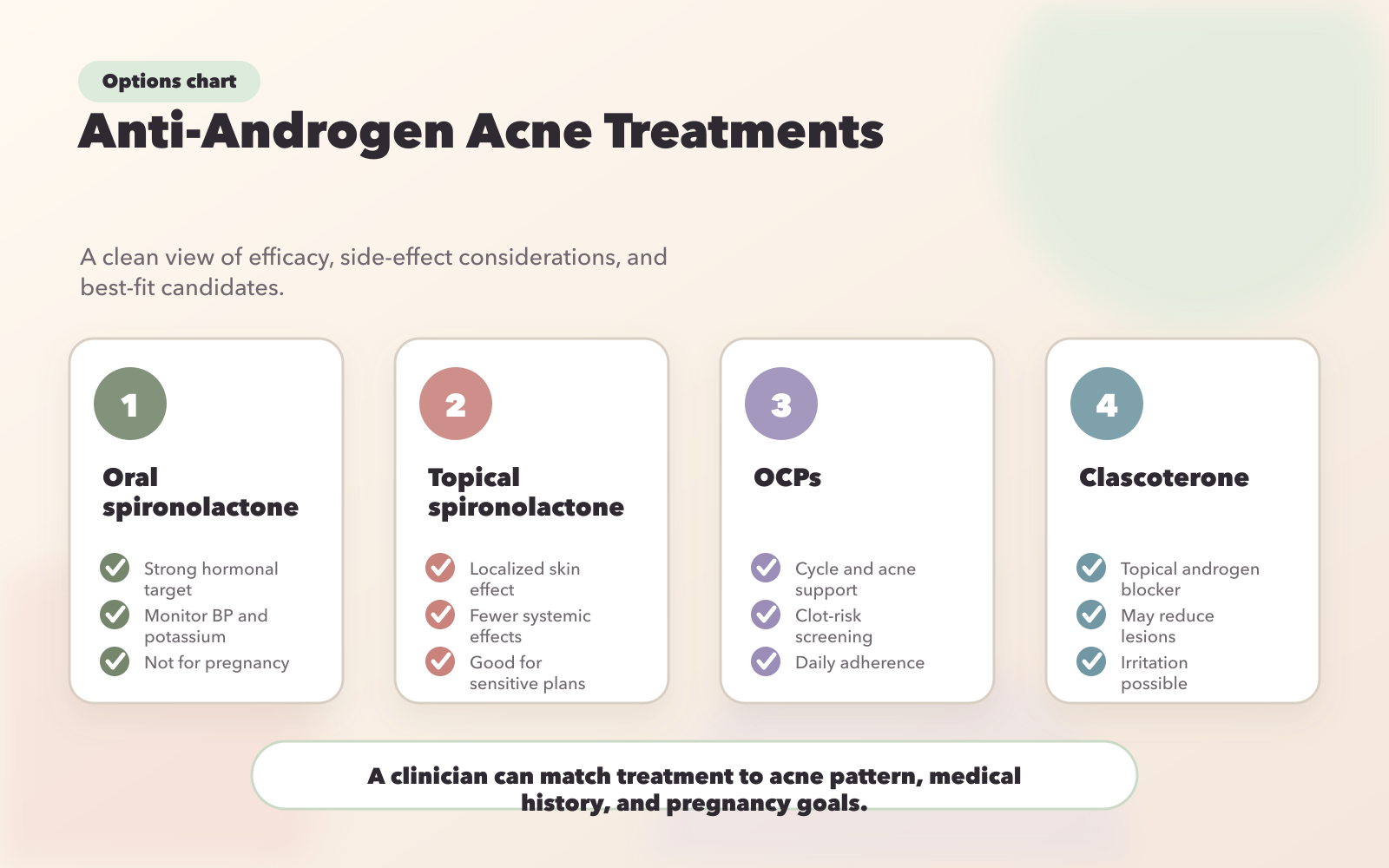 Options chart

Anti-Androgen Acne Treatments

A clean view of efficacy, side-effect considerations, and best-fit candidates.

1

Oral spironolactone

Strong hormonal target

Monitor BP and potassium

Not for pregnancy

2

Topical spironolactone

Localized skin effect

Fewer systemic effects

Good for sensitive plans

3

OCPs

Cycle and acne support

Clot-risk screening

Daily adherence

4

Clascoterone

Topical androgen blocker

May reduce lesions

Irritation possible

A clinician can match treatment to acne pattern, medical history, and pregnancy goals.